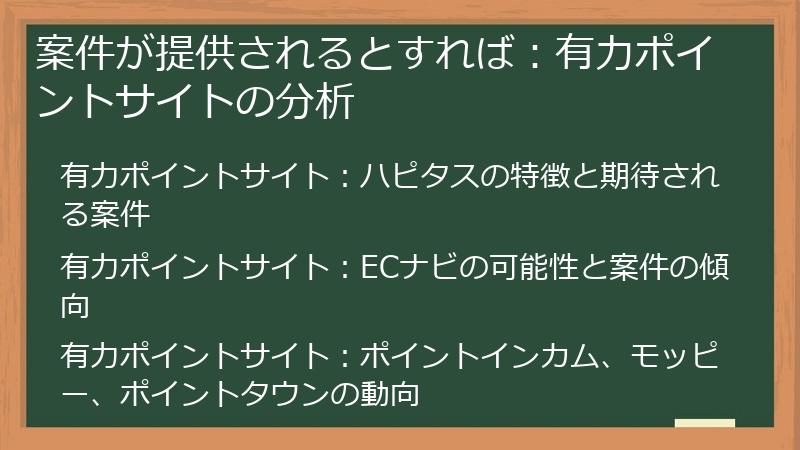 案件が提供されるとすれば：有力ポイントサイトの分析

有力ポイントサイト：ハピタスの特徴と期待される案件

有力ポイントサイト：ECナビの可能性と案件の傾向

有力ポイントサイト：ポイントインカム、モッピー、ポイントタウンの動向